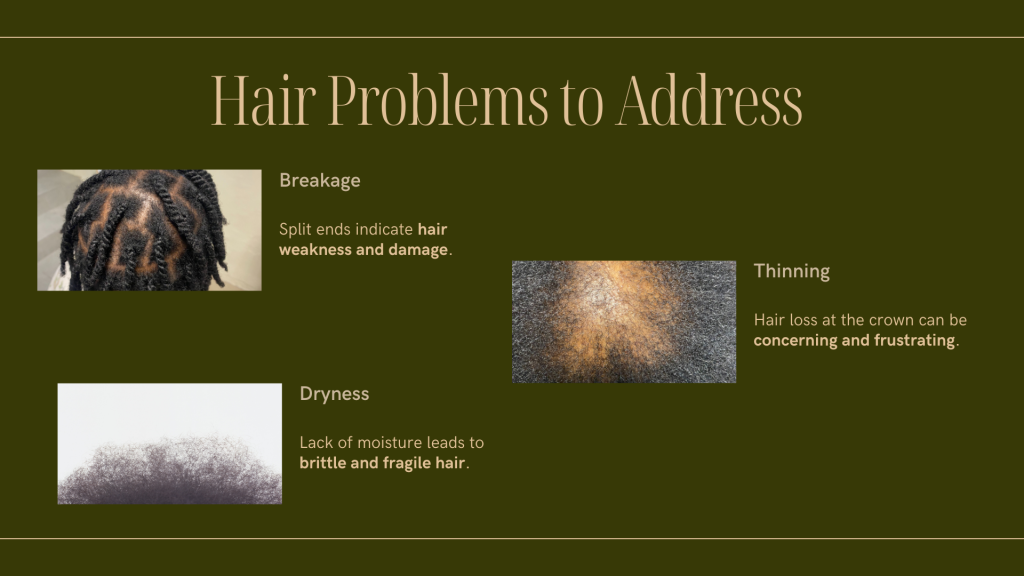 Hair Problems to Address

Breakage

Split ends indicate hair weakness and damage.

Thinning

Hair loss at the crown can be concerning and frustrating.

Dryness

Lack of moisture leads to brittle and fragile hair.